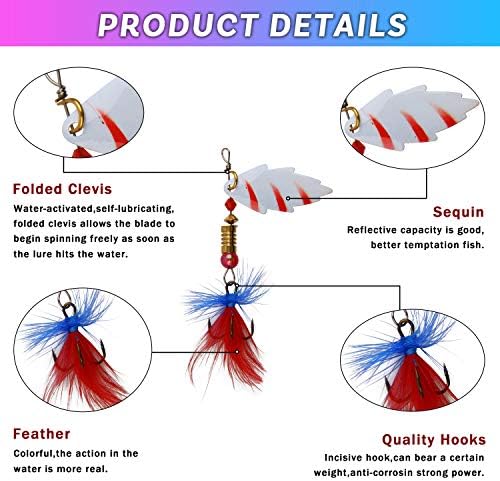 PRODUCT DETAILS

Folded Clevis

Water-activated,self-lubricating, folded clevis allows the blade to begin spinning freely as soon as the lure hits the water.

Sequin

Reflective capacity is good, better temptation fish.

Feather

Colorful,the action in the water is more real.

Quality Hooks

Incisive hook,can bear a certain weight,anti-corrosin strong power.